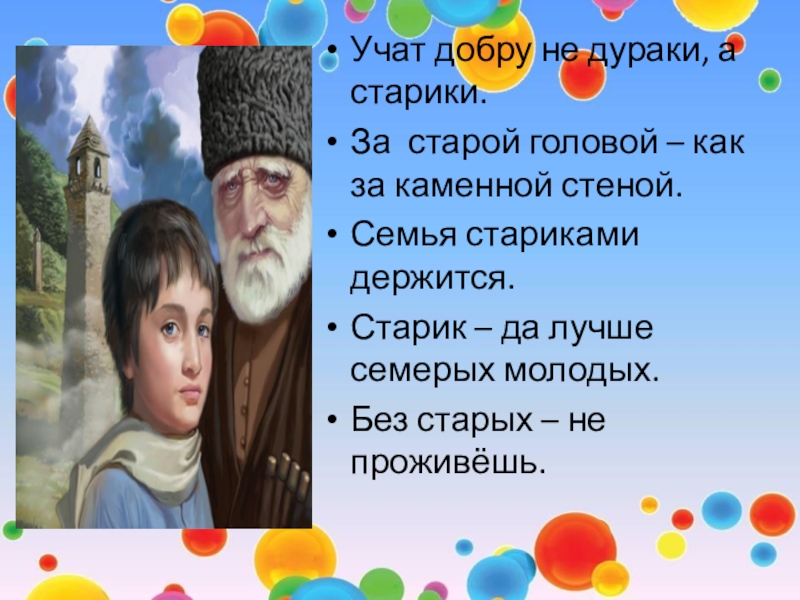 • Учат добру не дураки, а старики.
• За старой головой – как за каменной стеной.
• Семья стариками держится.
• Старик – да лучше семерых молодых.
• Без старых – не проживёшь.